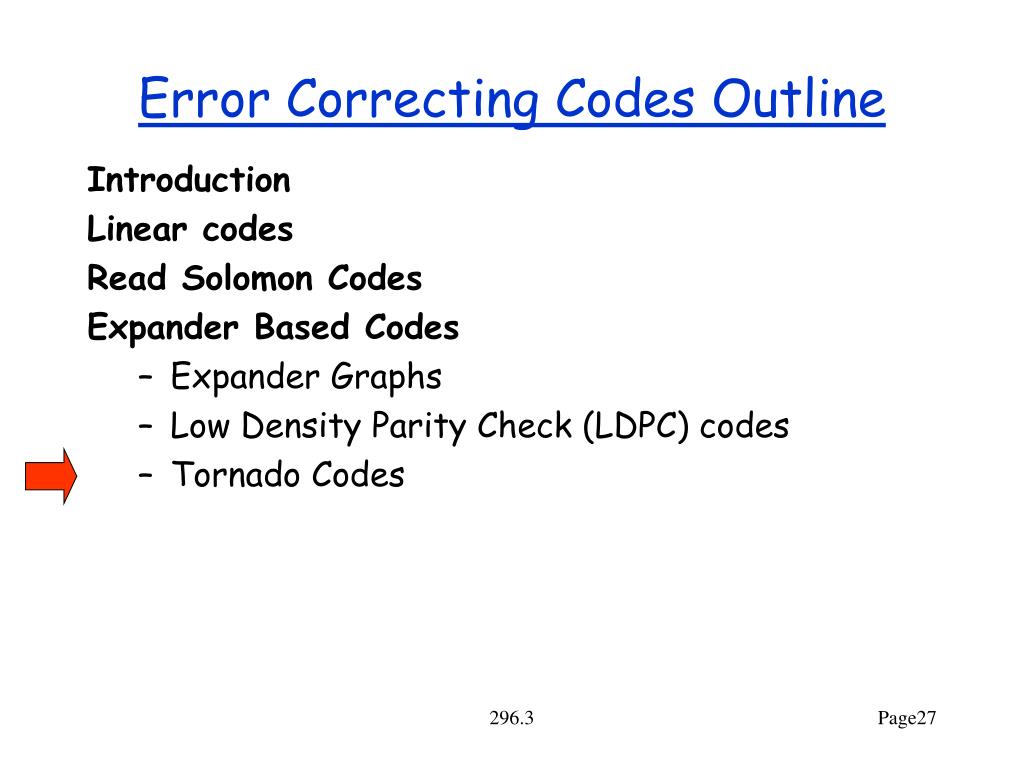 Error Correcting Codes Outline

Introduction

Linear codes

Read Solomon Codes

Expander Based Codes

– Expander Graphs

– Low Density Parity Check (LDPC) codes

– Tornado Codes

296.3

Page27